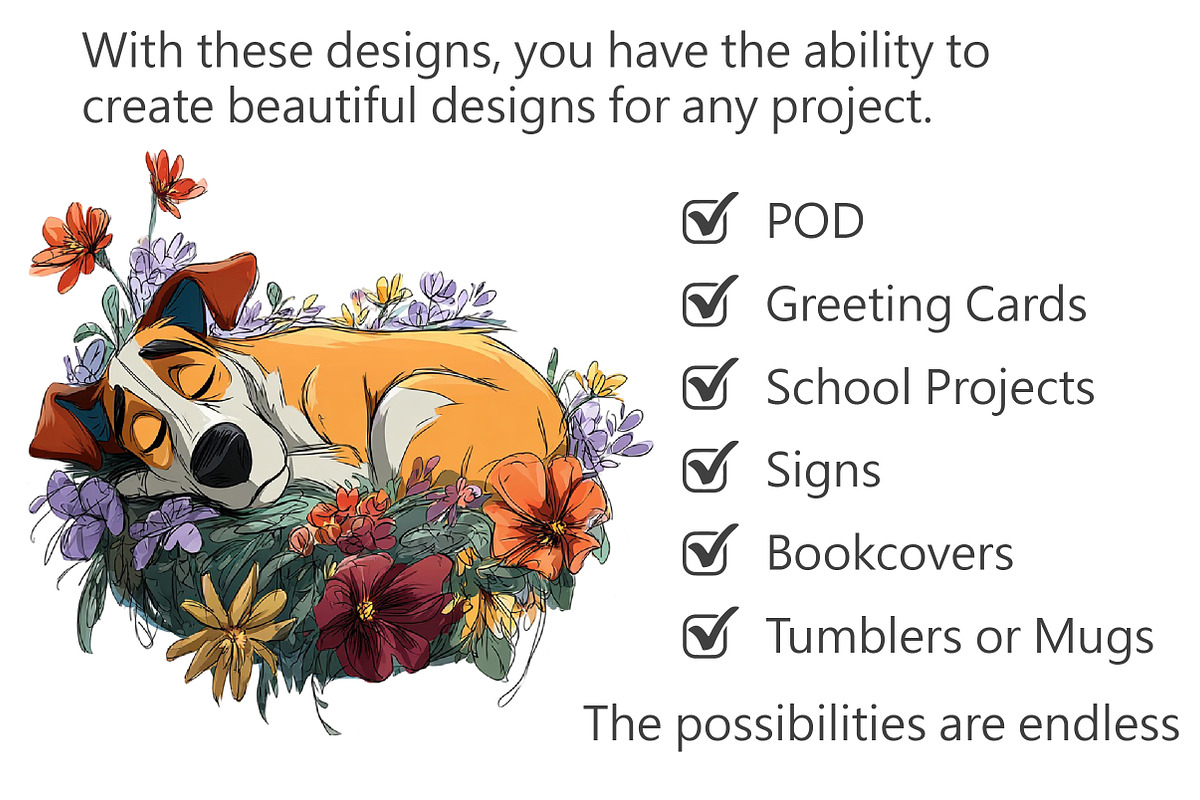 With these designs, you have the ability to create beautiful designs for any project.

☑ POD
☑ Greeting Cards
☑ School Projects
☑ Signs
☑ Bookcovers
☑ Tumblers or Mugs

The possibilities are endless